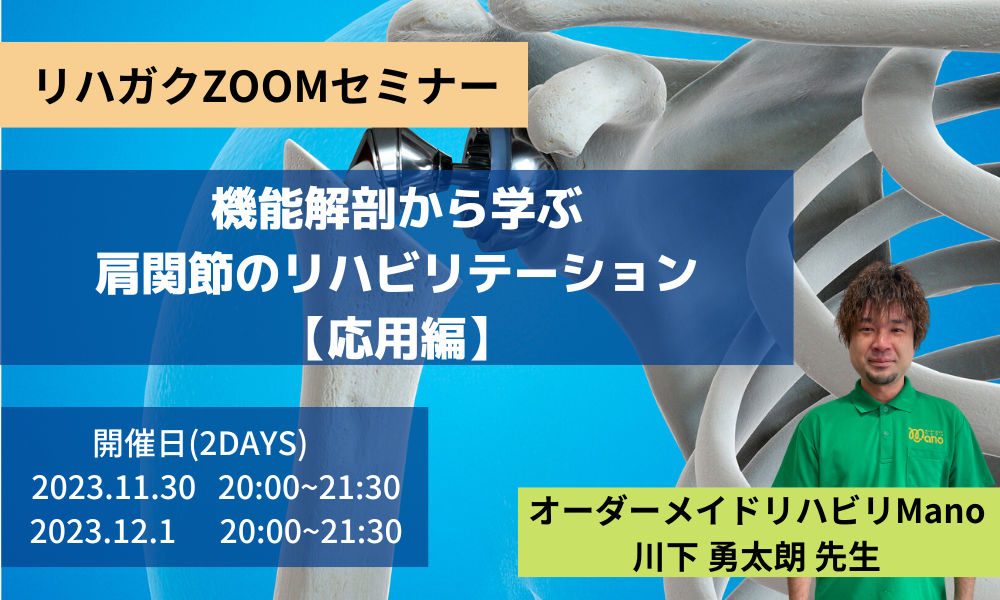 リハガクZOOMセミナー

機能解剖から学ぶ
肩関節のリハビリテーション
【応用編】

開催日(2DAYS)
2023.11.30 20:00~21:30
2023.12.1 20:00~21:30

Mano

オーダーメイドリハビリMano
川下 勇太朗 先生